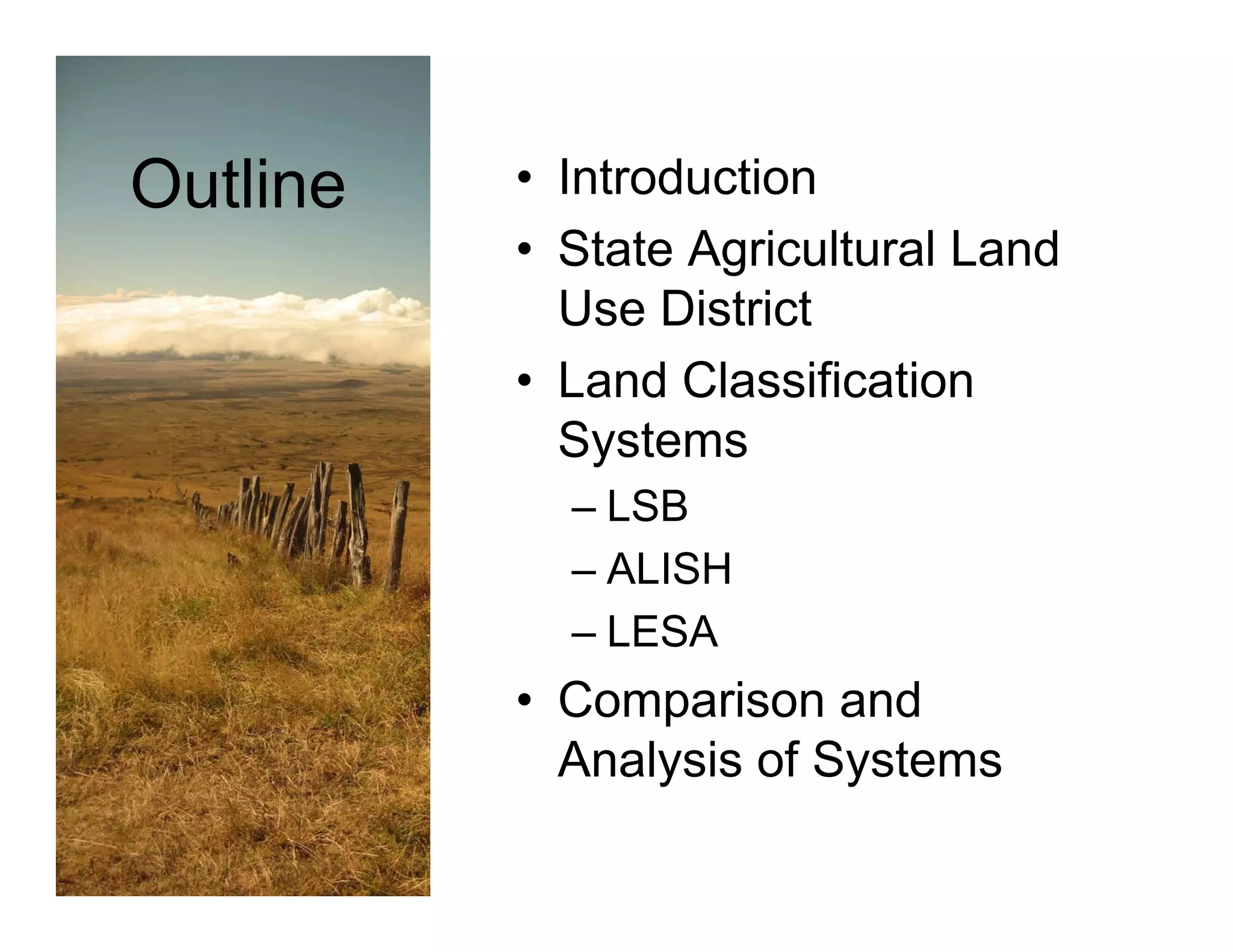 Outline

• Introduction
• State Agricultural Land Use District
• Land Classification Systems
– LSB
– ALISH
– LESA
• Comparison and Analysis of Systems